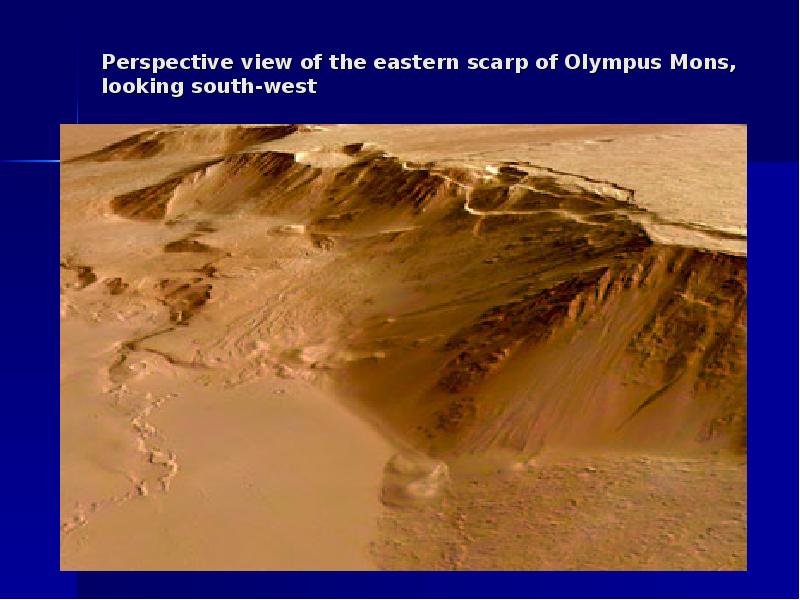 Perspective view of the eastern scarp of Olympus Mons, looking south-west